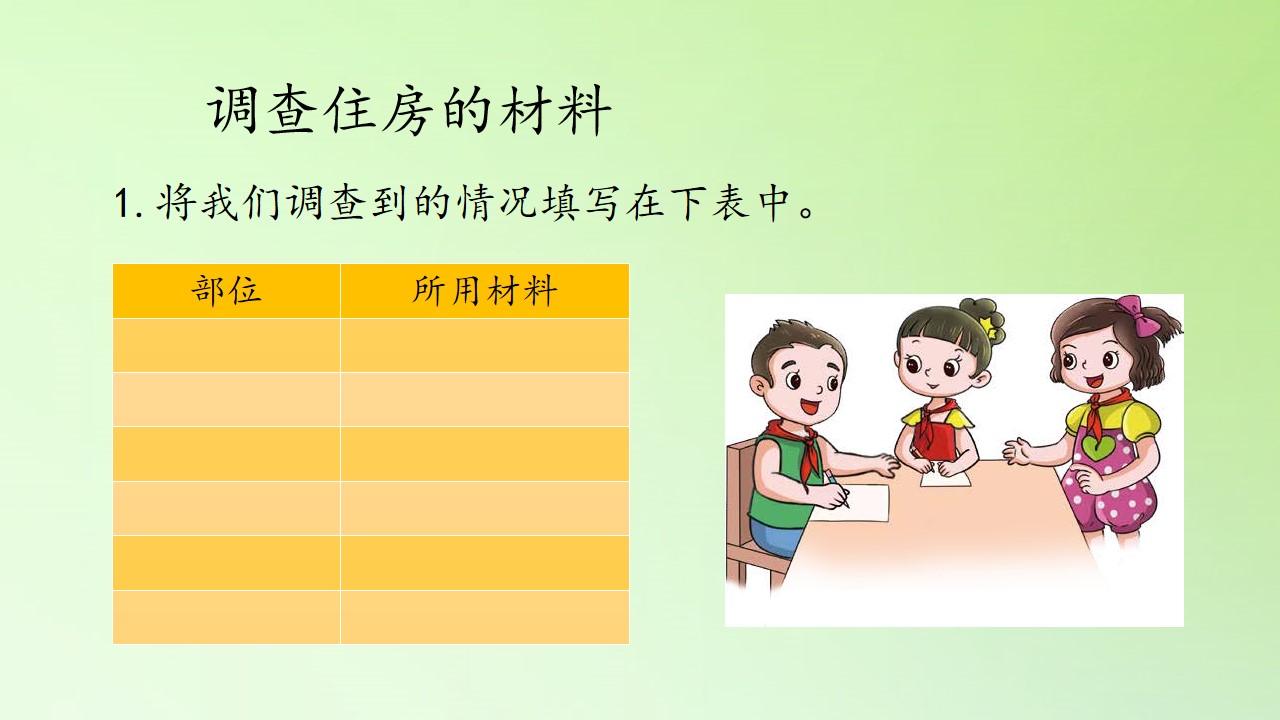 调查住房的材料

1. 将我们调查到的情况填写在下表中。

| 部位 | 所用材料 |
|---|---|
| | |
| | |
| | |
| | |
| | |
| | |